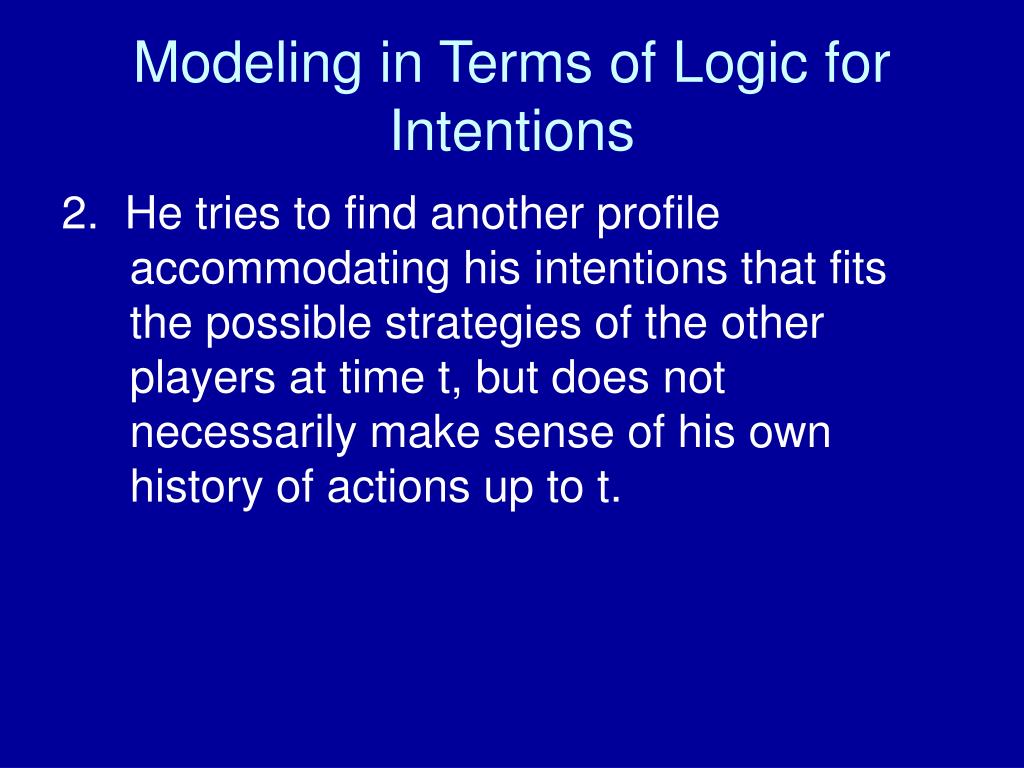 Modeling in Terms of Logic for Intentions

2. He tries to find another profile accommodating his intentions that fits the possible strategies of the other players at time t, but does not necessarily make sense of his own history of actions up to t.